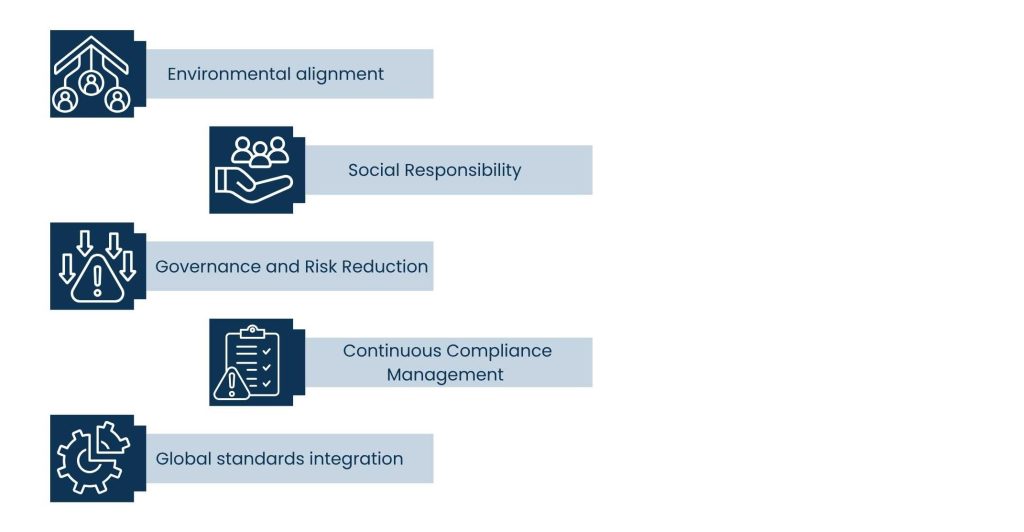 Environmental alignment

Social Responsibility

Governance and Risk Reduction

Continuous Compliance Management

Global standards integration